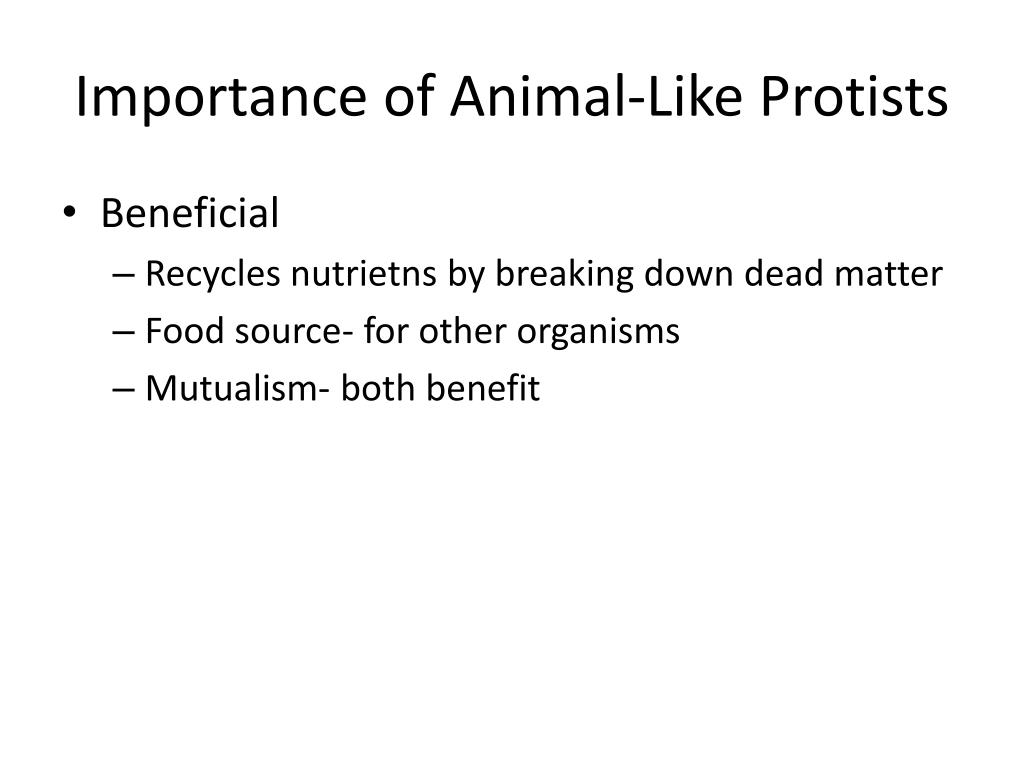 Importance of Animal-Like Protists

• Beneficial
– Recycles nutrietns by breaking down dead matter
– Food source- for other organisms
– Mutualism- both benefit